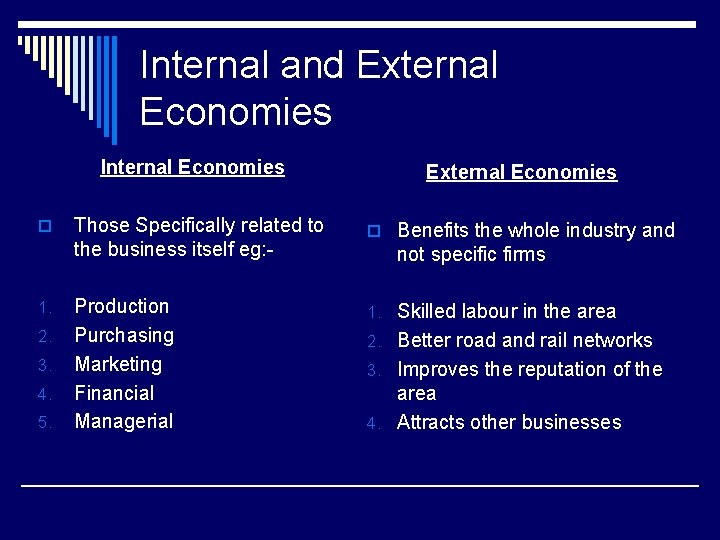 Internal and External Economies

Internal Economies

Those Specifically related to the business itself eg:-

1. Production
2. Purchasing
3. Marketing
4. Financial
5. Managerial

External Economies

Benefits the whole industry and not specific firms

1. Skilled labour in the area
2. Better road and rail networks
3. Improves the reputation of the area
4. Attracts other businesses